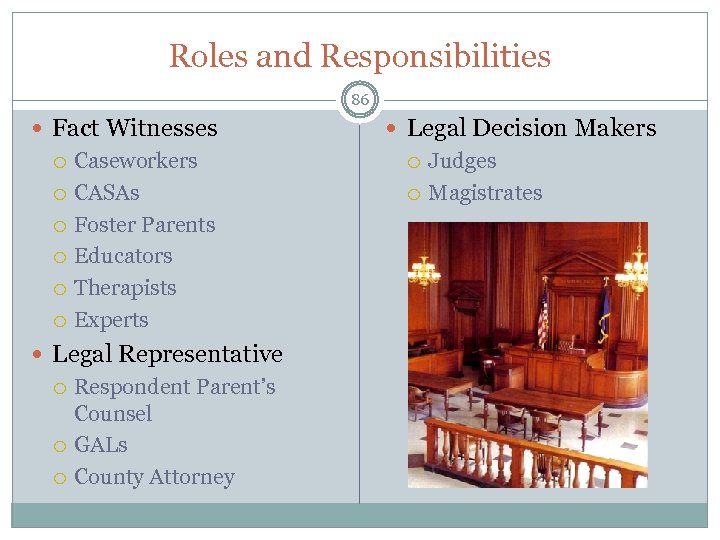 Roles and Responsibilities

86

- Fact Witnesses
  - Caseworkers
  - CASAs
  - Foster Parents
  - Educators
  - Therapists
  - Experts
- Legal Representative
  - Respondent Parent's Counsel
  - GALs
  - County Attorney

- Legal Decision Makers
  - Judges
  - Magistrates